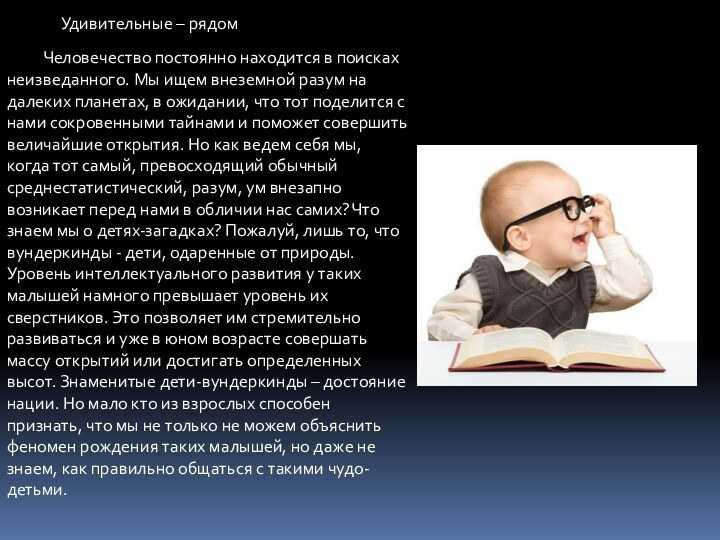 Удивительные – рядом

Человечество постоянно находится в поисках неизведанного. Мы ищем внеземной разум на далеких планетах, в ожидании, что тот поделится с нами сокровенными тайнами и поможет совершить величайшие открытия. Но как ведем себя мы, когда тот самый, превосходящий обычный среднестатистический, разум, ум внезапно возникает перед нами в обличии нас самих? Что знаем мы о детях-загадках? Пожалуй, лишь то, что вундеркинды - дети, одаренные от природы. Уровень интеллектуального развития у таких малышей намного превышает уровень их сверстников. Это позволяет им стремительно развиваться и уже в юном возрасте совершать массу открытий или достигать определенных высот. Знаменитые дети-вундеркинды – достояние нации. Но мало кто из взрослых способен признать, что мы не только не можем объяснить феномен рождения таких малышей, но даже не знаем, как правильно общаться с такими чудо-детьми.